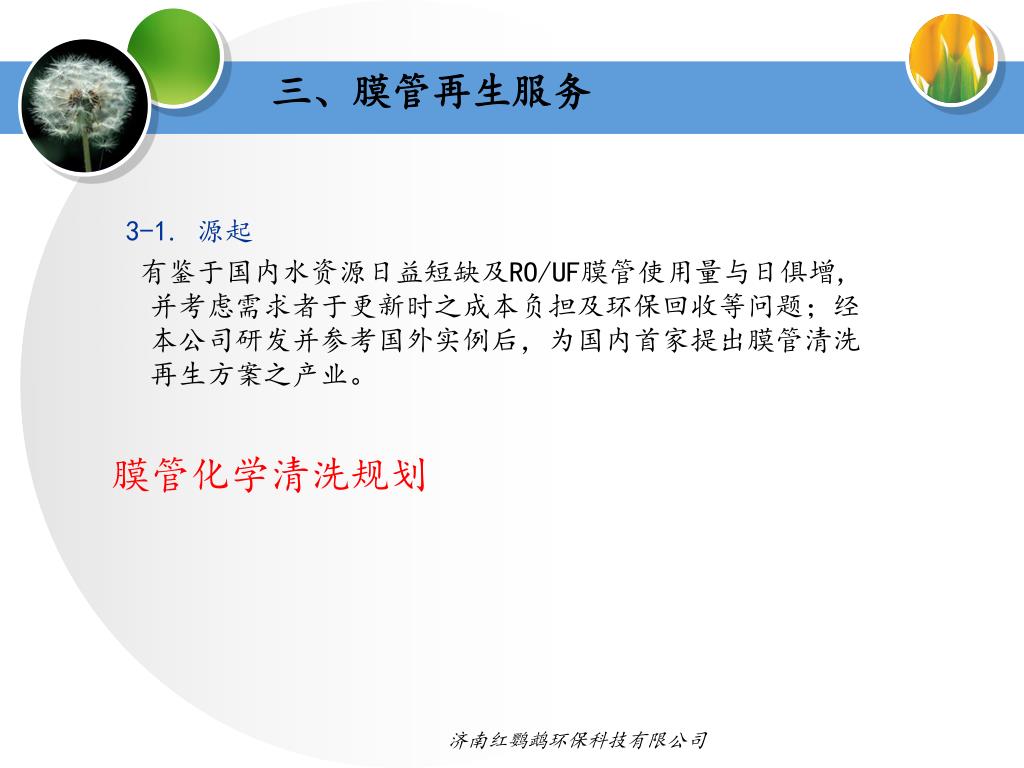 三、膜管再生服务

3-1. 源起

有鉴于国内水资源日益短缺及RO/UF膜管使用量与日俱增，并考虑需求者于更新时之成本负担及环保回收等问题；经本公司研发并参考国外实例后，为国内首家提出膜管清洗再生方案之产业。

膜管化学清洗规划

济南红鹦鹉环保科技有限公司